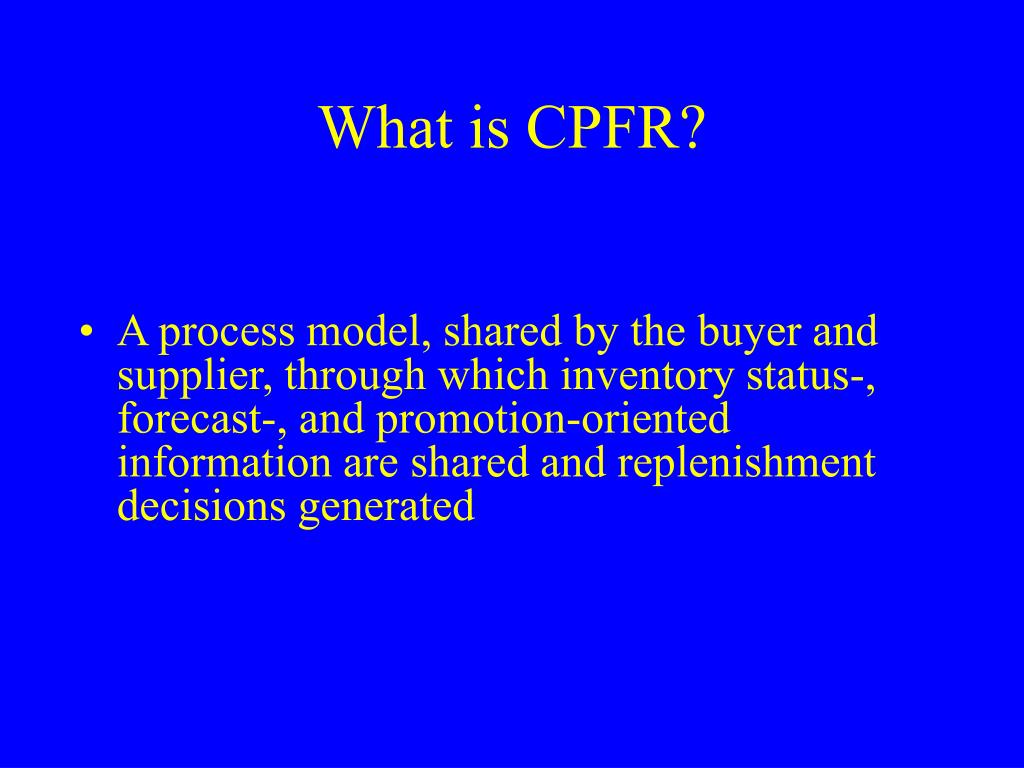 What is CPFR?

• A process model, shared by the buyer and supplier, through which inventory status-, forecast-, and promotion-oriented information are shared and replenishment decisions generated